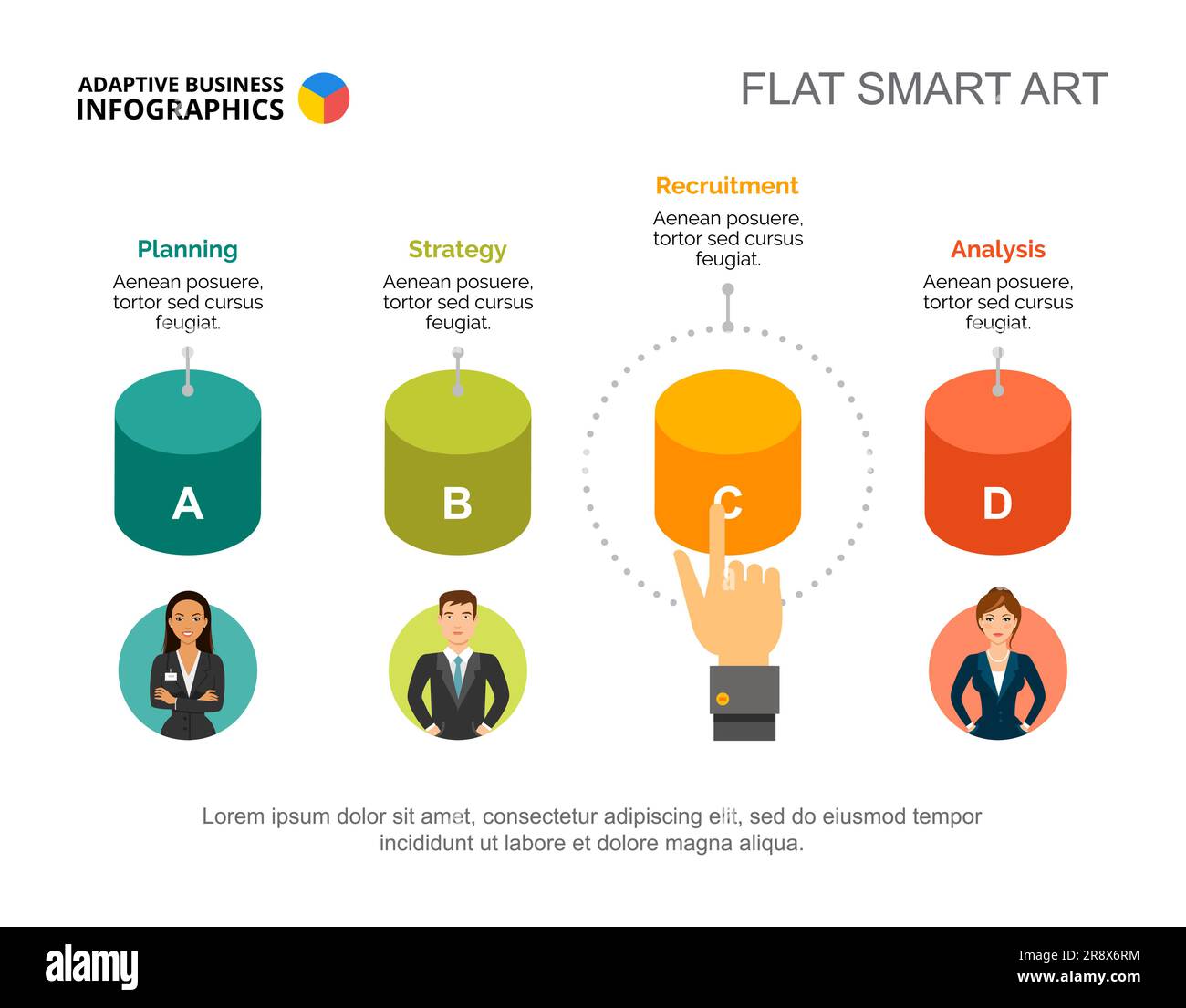 ADAPTIVE BUSINESS
INFOGRAPHICS

FLAT SMART ART

Planning
Aenean posuere, tortor sed cursus feugiat.

Strategy
Aenean posuere, tortor sed cursus feugiat.

Recruitment
Aenean posuere, tortor sed cursus feugiat.

Analysis
Aenean posuere, tortor sed cursus feugiat.

A

B

C

D

Lorem ipsum dolor sit amet, consectetur adipiscing elit, sed do eiusmod tempor incididunt ut labore et dolore magna aliqua.

alamy

Image ID: 2R8X6RM
www.alamy.com